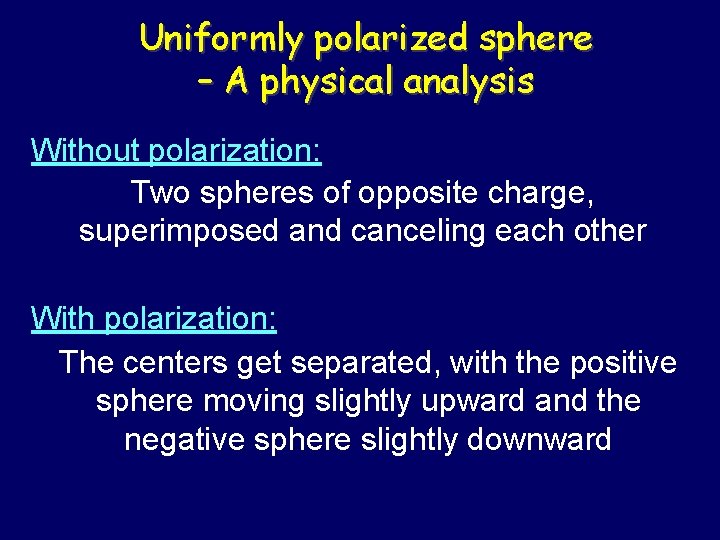 Uniformly polarized sphere
– A physical analysis

Without polarization:

Two spheres of opposite charge, superimposed and canceling each other

With polarization:

The centers get separated, with the positive sphere moving slightly upward and the negative sphere slightly downward